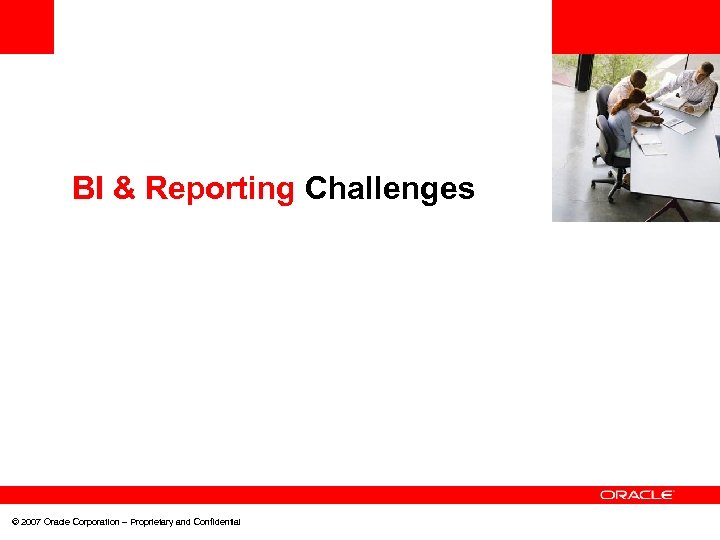 BI & Reporting Challenges

ORACLE

© 2007 Oracle Corporation – Proprietary and Confidential